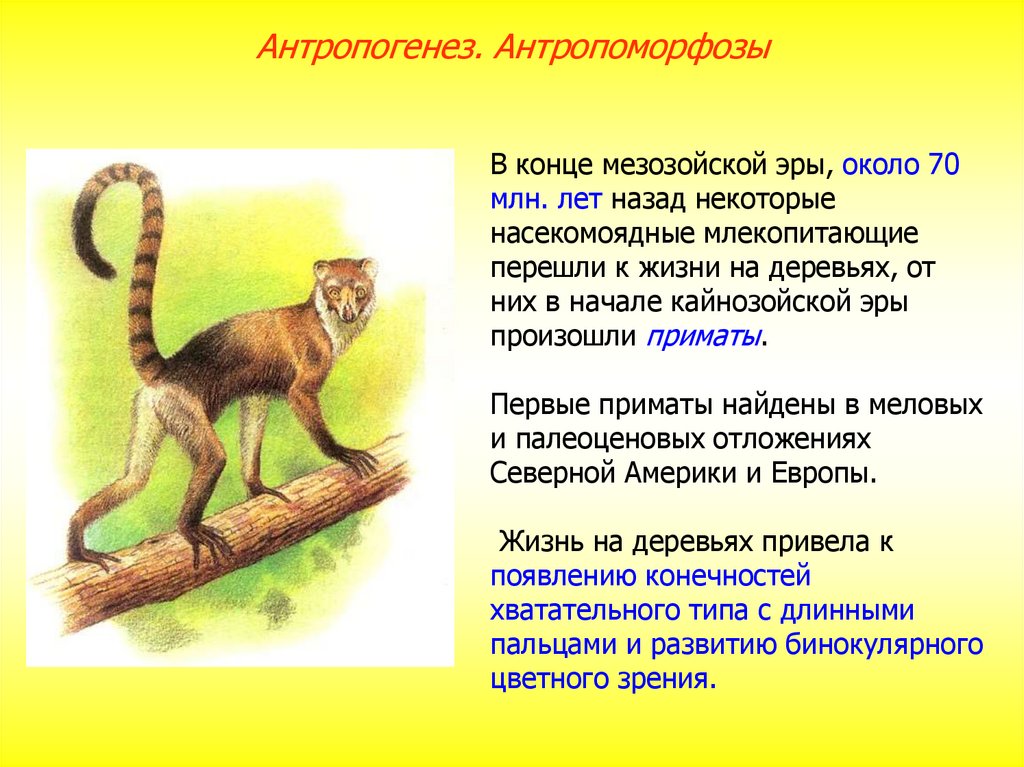 Антропогенез. Антропоморфозы

В конце мезозойской эры, около 70 млн. лет назад некоторые насекомоядные млекопитающие перешли к жизни на деревьях, от них в начале кайнозойской эры произошли приматы.

Первые приматы найдены в меловых и палеоценовых отложениях Северной Америки и Европы.

Жизнь на деревьях привела к появлению конечностей хватательного типа с длинными пальцами и развитию бинокулярного цветного зрения.